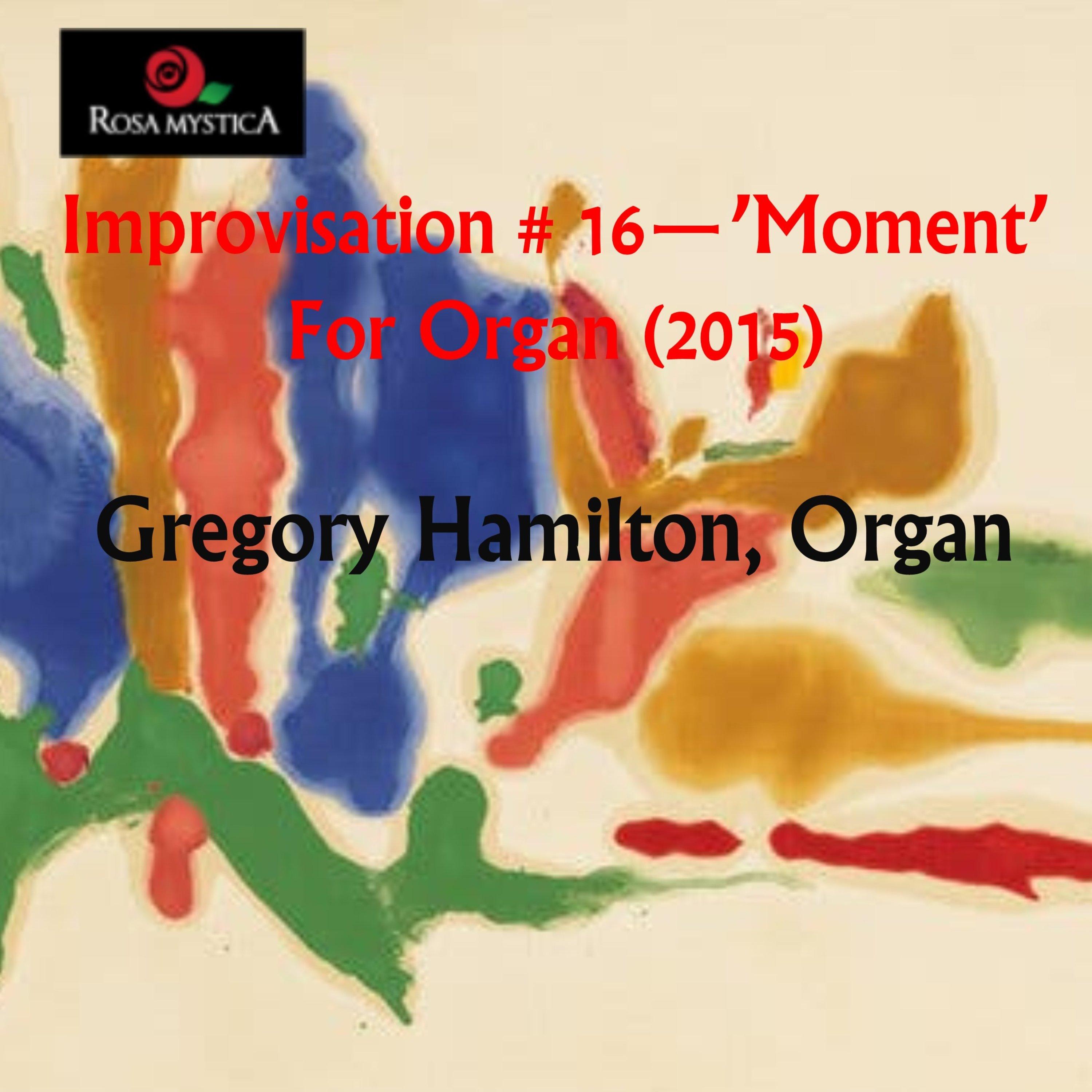 ROSA MYSTICA

Improvisation # 16—'Moment'
For Organ (2015)

Gregory Hamilton, Organ